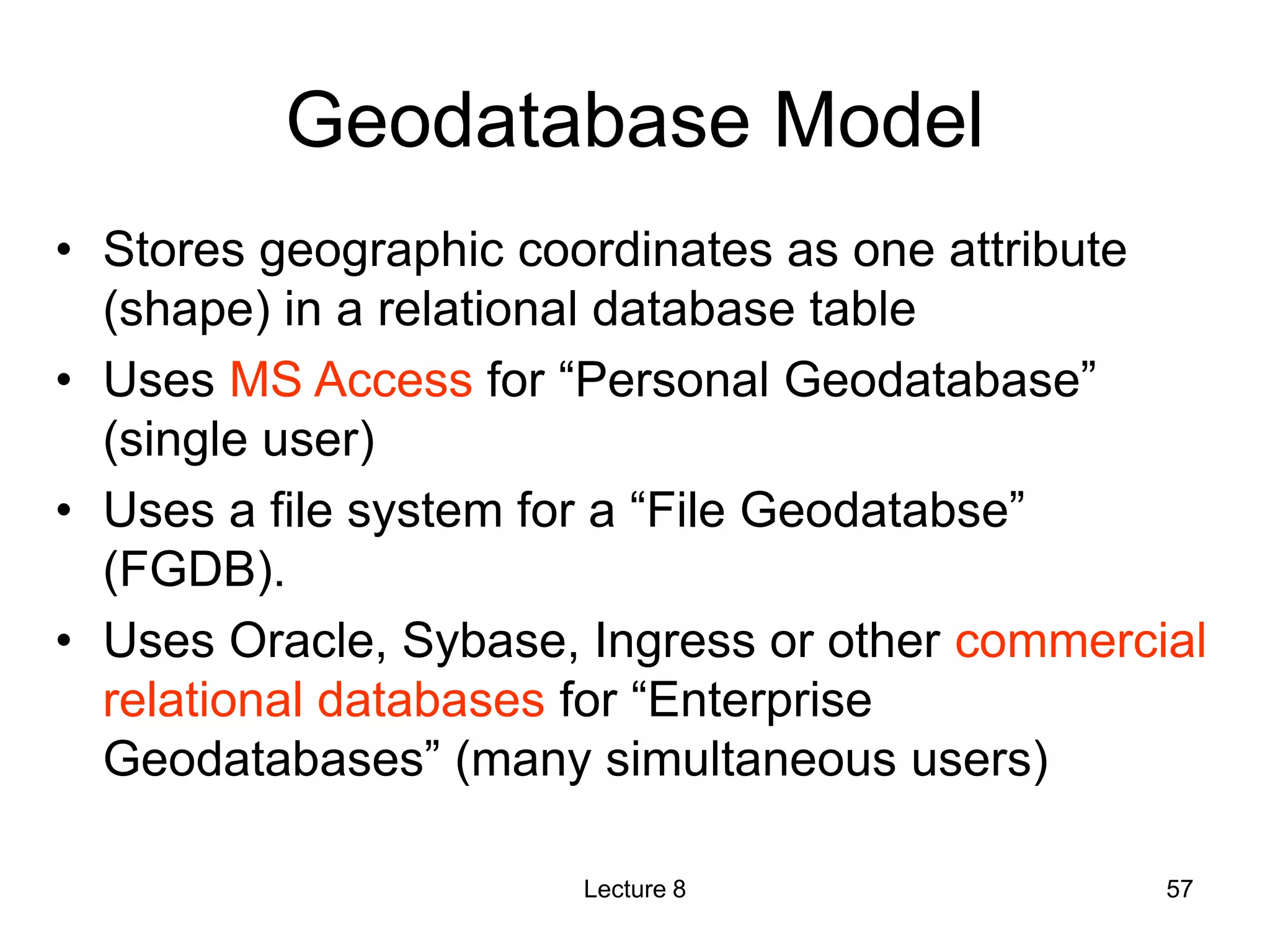 Geodatabase Model

• Stores geographic coordinates as one attribute (shape) in a relational database table
• Uses MS Access for “Personal Geodatabase” (single user)
• Uses a file system for a “File Geodatabse” (FGDB).
• Uses Oracle, Sybase, Ingress or other commercial relational databases for “Enterprise Geodatabases” (many simultaneous users)

Lecture 8

57